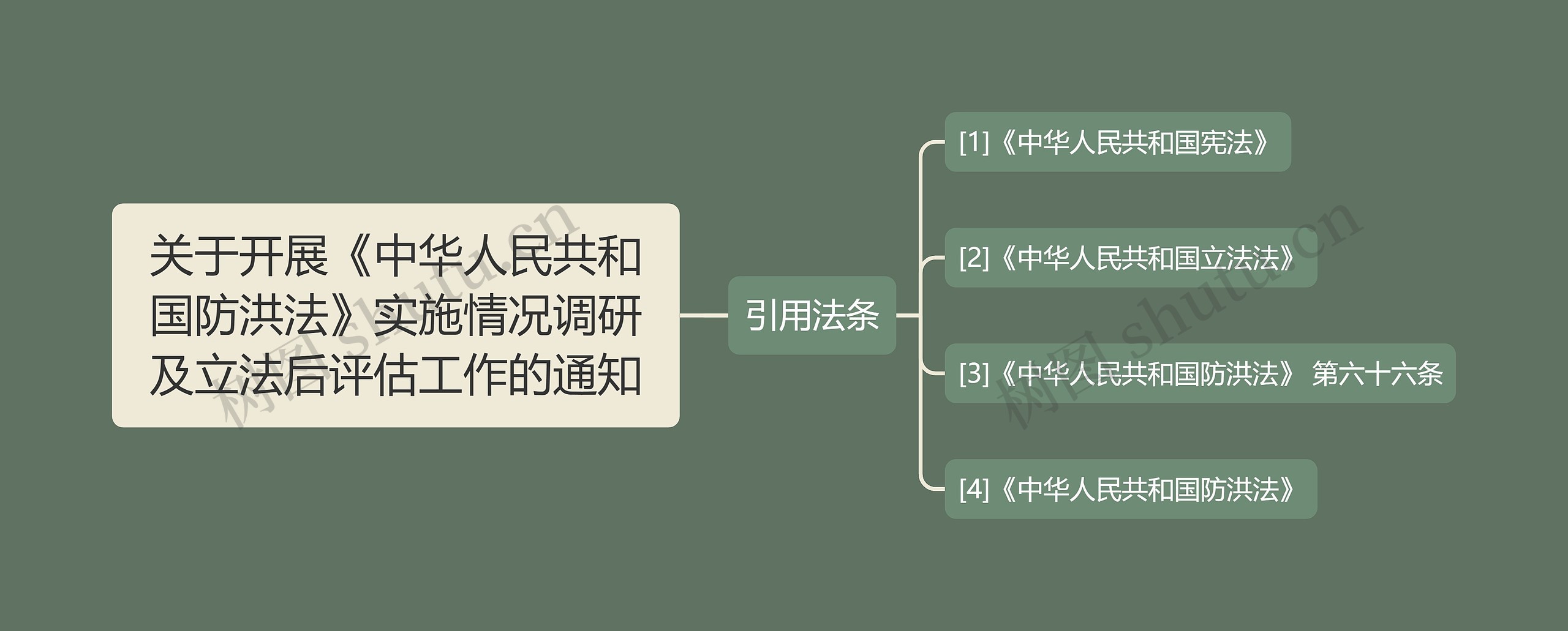 关于开展《中华人民共和国防洪法》实施情况调研及立法后评估工作的通知

引用法条

[1]《中华人民共和国宪法》

[2]《中华人民共和国立法法》

[3]《中华人民共和国防洪法》 第六十六条

[4]《中华人民共和国防洪法》

树图 shutu.cn

树图 shutu.cn